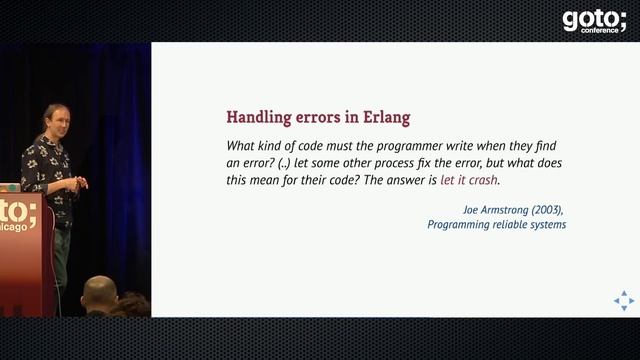 goto;
conference

oto;
icago

Handling errors in Erlang

What kind of code must the programmer write when they find an error? (..) let some other process fix the error, but what does this mean for their code? The answer is let it crash.

Joe Armstrong (2003),
Programming reliable systems